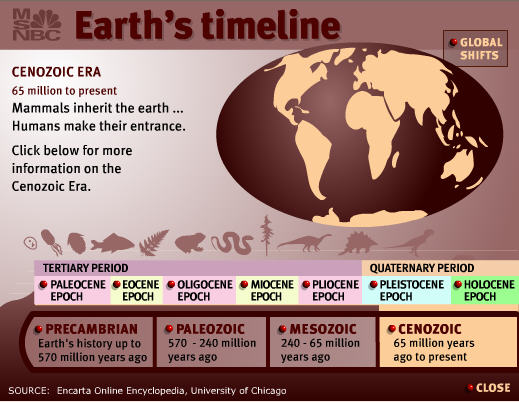 MSNBC Earth's timeline

GLOBAL SHIFTS

CENOZOIC ERA
65 million to present
Mammals inherit the earth ... Humans make their entrance.

Click below for more information on the Cenozoic Era.

TERTIARY PERIOD
PALEOCENE EPOCH
EOCENE EPOCH
OLIGOCENE EPOCH
MIOCENE EPOCH
PLIOCENE EPOCH

QUATERNARY PERIOD
PLEISTOCENE EPOCH
HOLOCENE EPOCH

PRECAMBRIAN
Earth's history up to 570 million years ago

PALEOZOIC
570 - 240 million years ago

MESOZOIC
240 - 65 million years ago

CENOZOIC
65 million years ago to present

SOURCE: Encarta Online Encyclopedia, University of Chicago

CLOSE